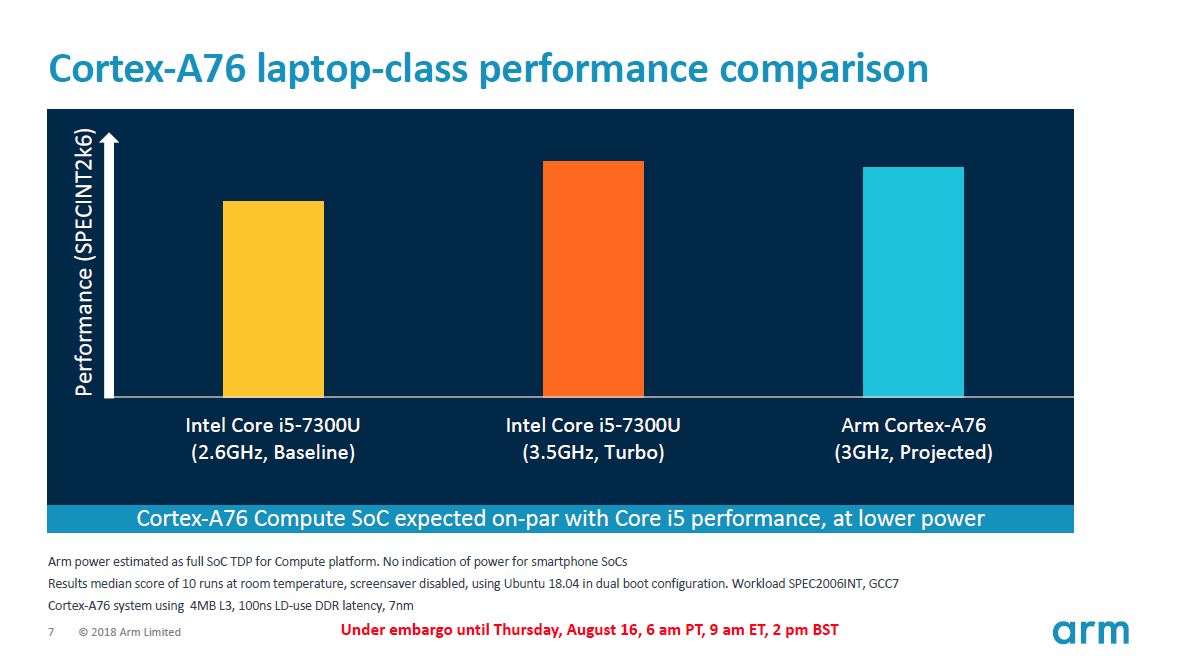 Cortex-A76 laptop-class performance comparison

Performance (SPECINT2k6)

Intel Core i5-7300U (2.6GHz, Baseline)

Intel Core i5-7300U (3.5GHz, Turbo)

Arm Cortex-A76 (3GHz, Projected)

Cortex-A76 Compute SoC expected on-par with Core i5 performance, at lower power

Arm power estimated as full SoC TDP for Compute platform. No indication of power for smartphone SoCs

Results median score of 10 runs at room temperature, screensaver disabled, using Ubuntu 18.04 in dual boot configuration. Workload SPEC2006INT, GCC7

Cortex-A76 system using 4MB L3, 100ns LD-use DDR latency, 7nm

7 © 2018 Arm Limited

Under embargo until Thursday, August 16, 6 am PT, 9 am ET, 2 pm BST

arm